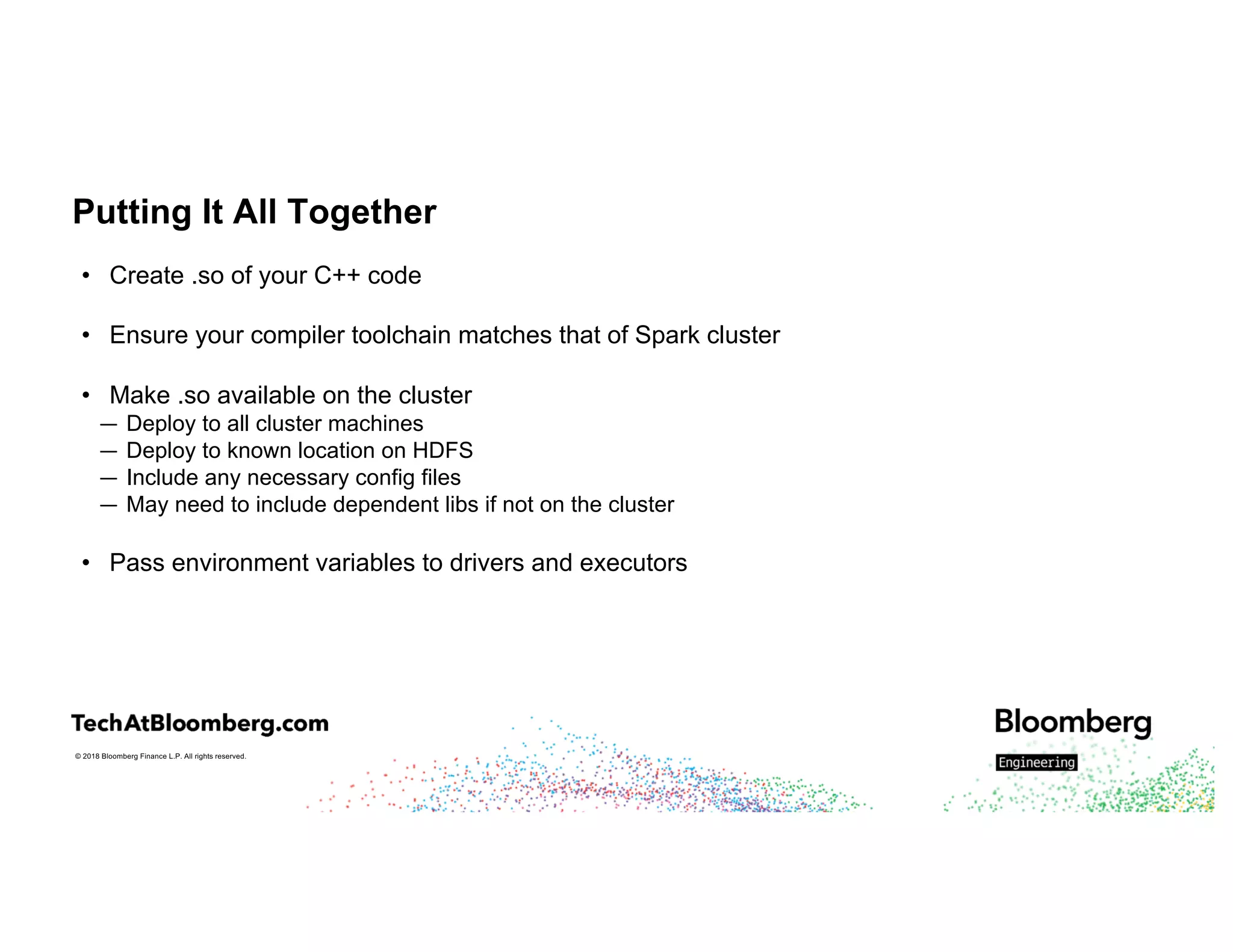 Putting It All Together

• Create .so of your C++ code

• Ensure your compiler toolchain matches that of Spark cluster

• Make .so available on the cluster
— Deploy to all cluster machines
— Deploy to known location on HDFS
— Include any necessary config files
— May need to include dependent libs if not on the cluster

• Pass environment variables to drivers and executors

TechAtBloomberg.com

© 2018 Bloomberg Finance L.P. All rights reserved.

Bloomberg

Engineering